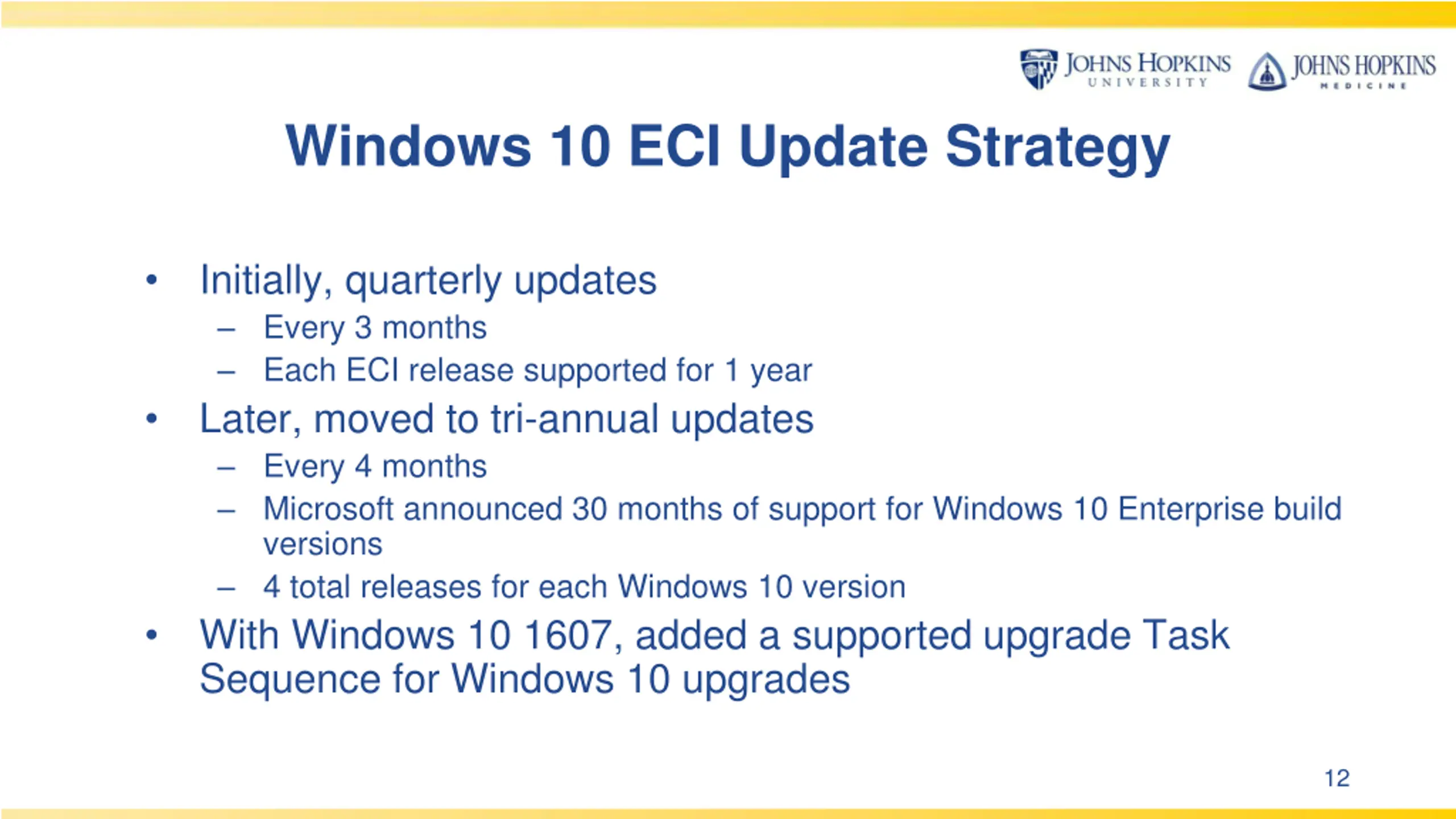 JOHNS HOPKINS
UNIVERSITY

JOHNS HOPKINS
MEDICINE

Windows 10 ECI Update Strategy

• Initially, quarterly updates
– Every 3 months
– Each ECI release supported for 1 year
• Later, moved to tri-annual updates
– Every 4 months
– Microsoft announced 30 months of support for Windows 10 Enterprise build versions
– 4 total releases for each Windows 10 version
• With Windows 10 1607, added a supported upgrade Task Sequence for Windows 10 upgrades

12